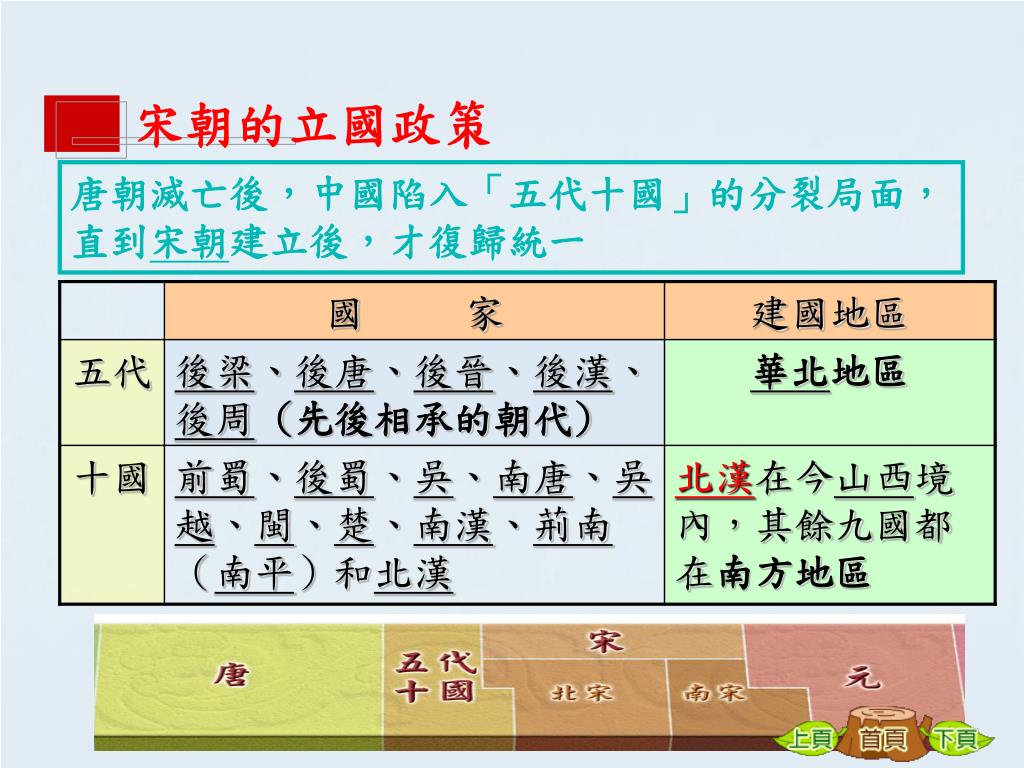 宋朝的立國政策

唐朝滅亡後，中國陷入「五代十國」的分裂局面，直到宋朝建立後，才復歸統一

| | 國　　家 | 建國地區 |
|---|---|---|
| 五代 | 後梁、後唐、後晉、後漢、後周（先後相承的朝代） | 華北地區 |
| 十國 | 前蜀、後蜀、吳、南唐、吳越、閩、楚、南漢、荊南（南平）和北漢 | 北漢在今山西境內，其餘九國都在南方地區 |

唐
五代十國
宋
北宋
南宋
元

上頁 首頁 下頁